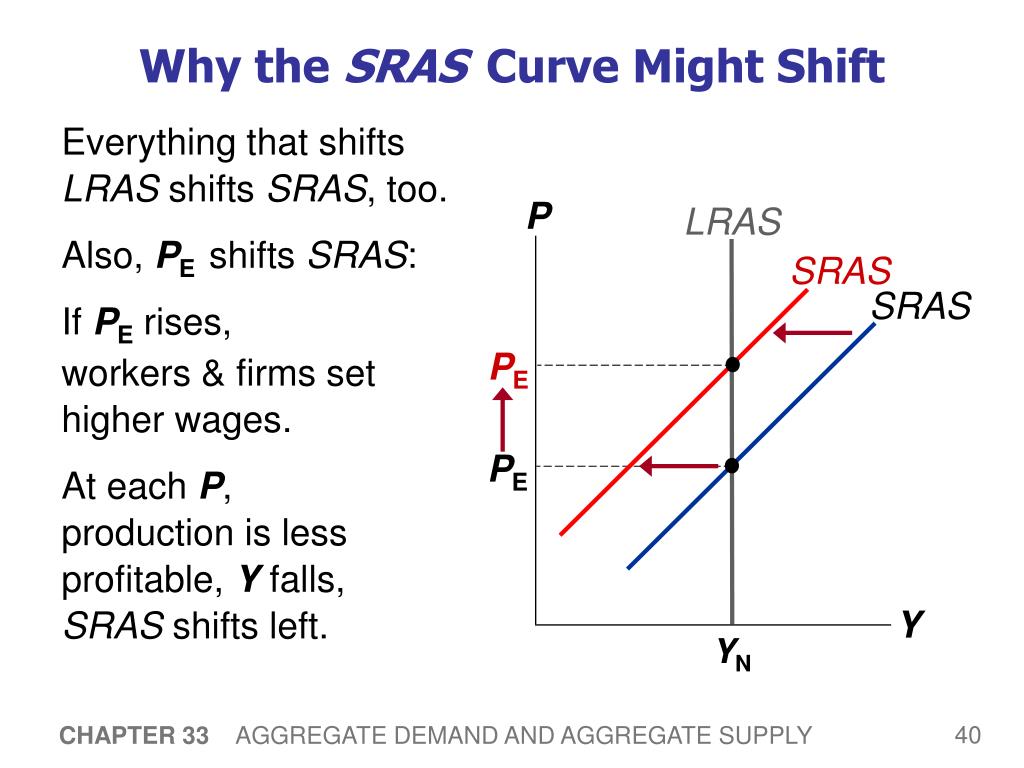 Why the SRAS Curve Might Shift

Everything that shifts LRAS shifts SRAS, too.

Also, $P_E$ shifts SRAS:

If $P_E$ rises, workers & firms set higher wages.

At each P, production is less profitable, Y falls, SRAS shifts left.

P
LRAS
SRAS
SRAS
$P_E$
$P_E$
Y
$Y_N$

CHAPTER 33 AGGREGATE DEMAND AND AGGREGATE SUPPLY 40